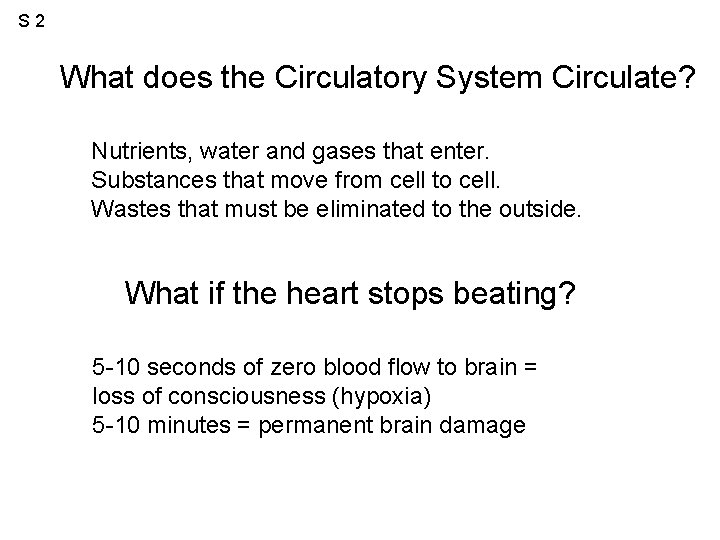 S 2

What does the Circulatory System Circulate?

Nutrients, water and gases that enter.
Substances that move from cell to cell.
Wastes that must be eliminated to the outside.

What if the heart stops beating?

5-10 seconds of zero blood flow to brain = loss of consciousness (hypoxia)
5-10 minutes = permanent brain damage